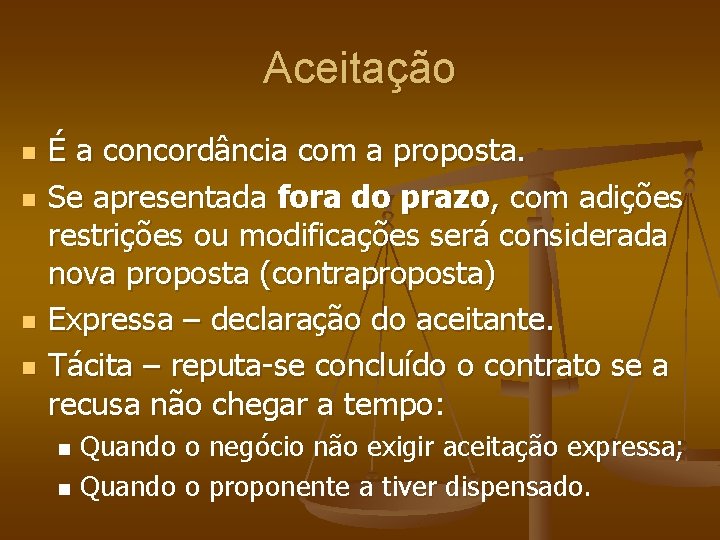 Aceitação

- É a concordância com a proposta.
- Se apresentada **fora do prazo**, com adições restrições ou modificações será considerada nova proposta (contraproposta)
- Expressa – declaração do aceitante.
- Tácita – reputa-se concluído o contrato se a recusa não chegar a tempo:
  - Quando o negócio não exigir aceitação expressa;
  - Quando o proponente a tiver dispensado.